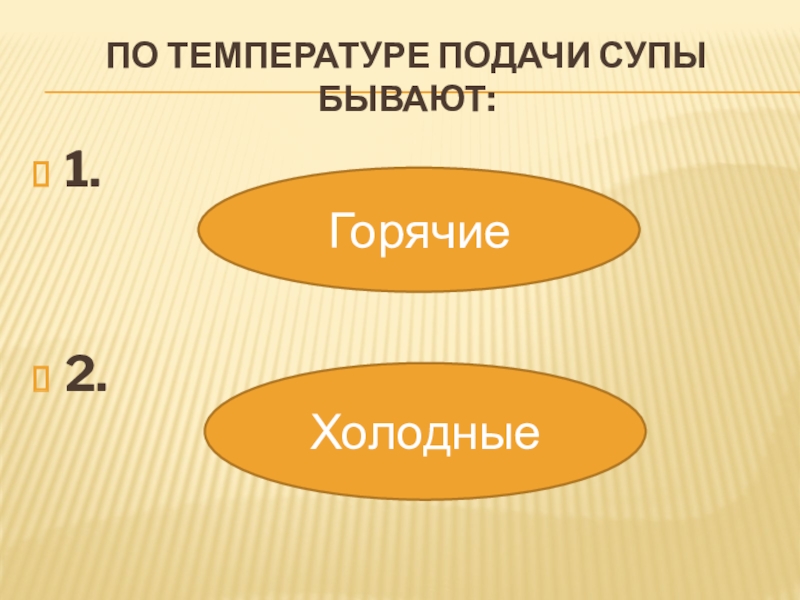 ПО ТЕМПЕРАТУРЕ ПОДАЧИ СУПЫ БЫВАЮТ:

1.

Горячие

2.

Холодные